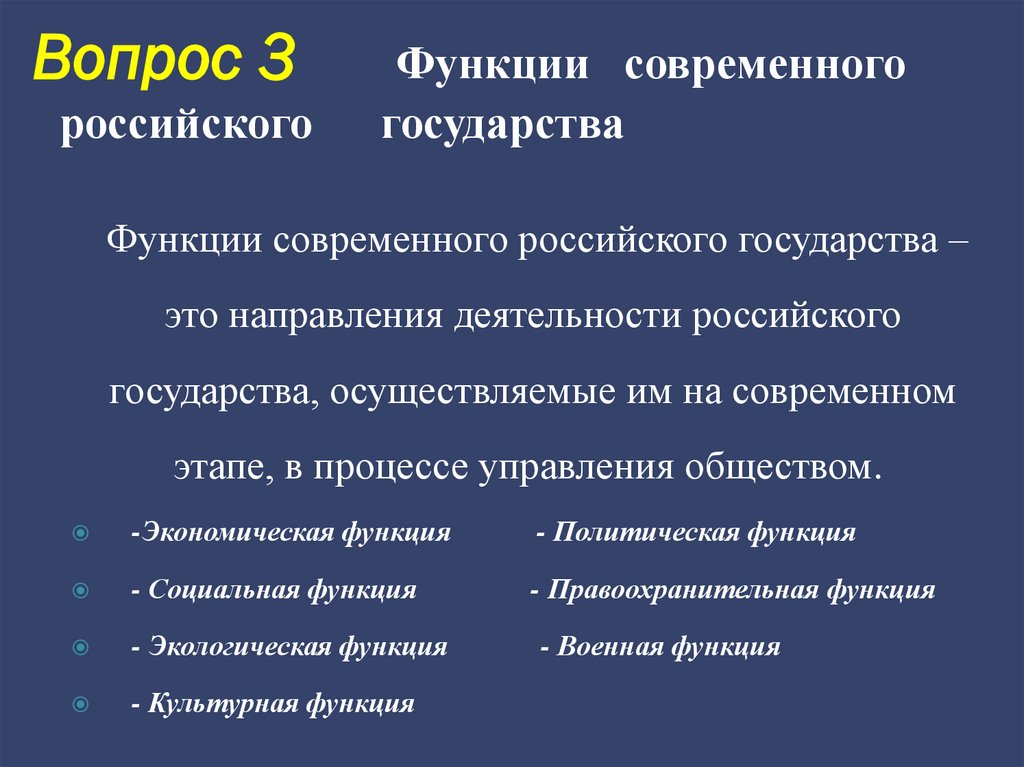 Вопрос 3 Функции современного российского государства

Функции современного российского государства – это направления деятельности российского государства, осуществляемые им на современном этапе, в процессе управления обществом.

-Экономическая функция - Политическая функция
- Социальная функция - Правоохранительная функция
- Экологическая функция - Военная функция
- Культурная функция